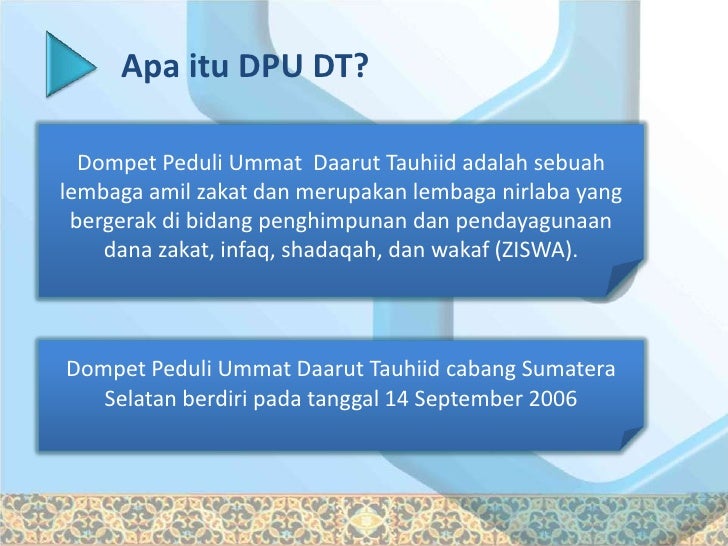 Apa itu DPU DT?

Dompet Peduli Ummat Daarut Tauhiid adalah sebuah lembaga amil zakat dan merupakan lembaga nirlaba yang bergerak di bidang penghimpunan dan pendayagunaan dana zakat, infaq, shadaqah, dan wakaf (ZISWA).

Dompet Peduli Ummat Daarut Tauhiid cabang Sumatera Selatan berdiri pada tanggal 14 September 2006